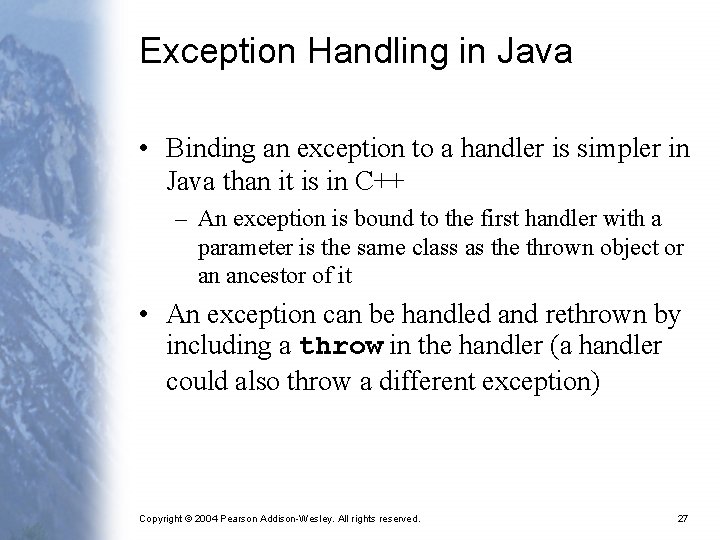 Exception Handling in Java

• Binding an exception to a handler is simpler in Java than it is in C++
  – An exception is bound to the first handler with a parameter is the same class as the thrown object or an ancestor of it

• An exception can be handled and rethrown by including a throw in the handler (a handler could also throw a different exception)

Copyright © 2004 Pearson Addison-Wesley. All rights reserved.

27